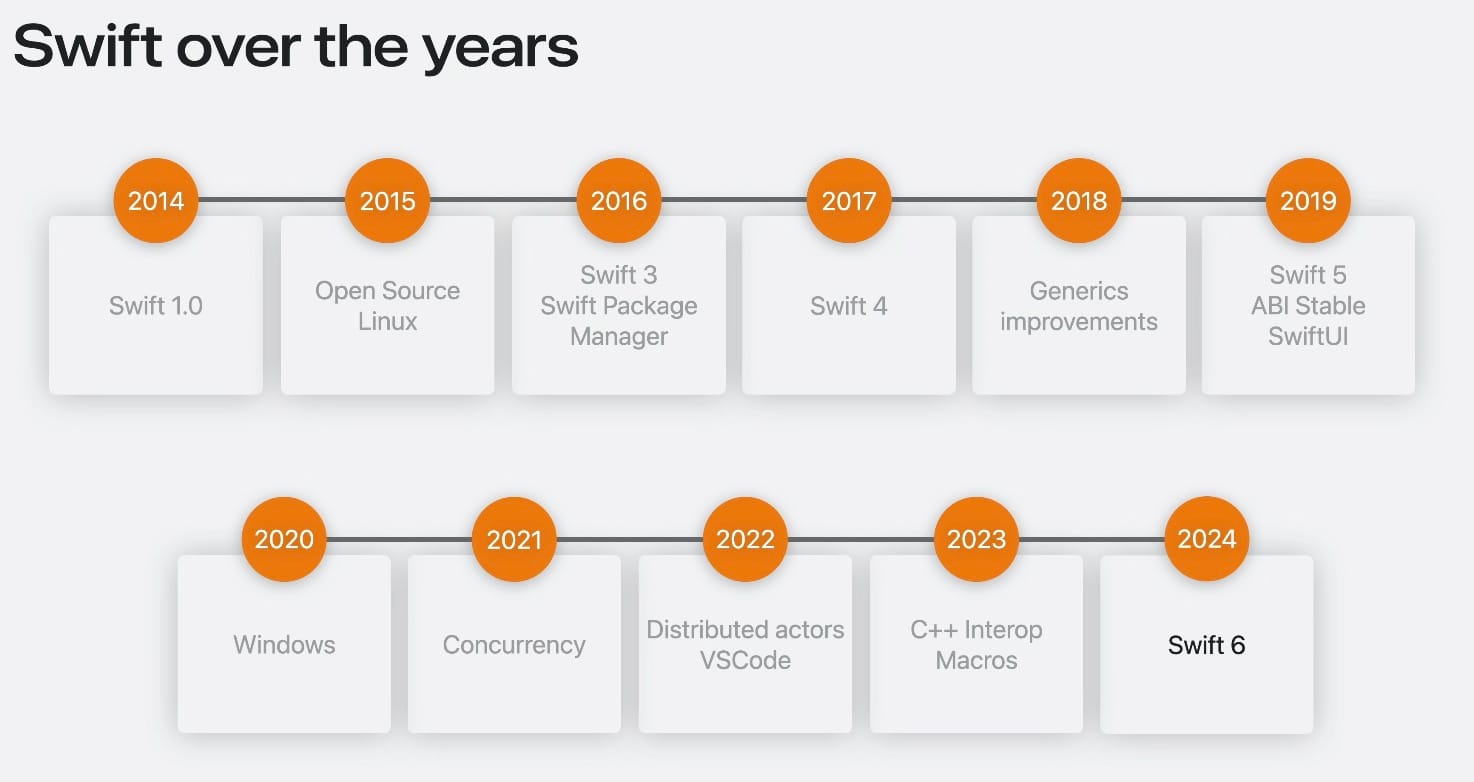 Swift over the years

2014
Swift 1.0

2015
Open Source
Linux

2016
Swift 3
Swift Package Manager

2017
Swift 4

2018
Generics improvements

2019
Swift 5
ABI Stable
SwiftUI

2020
Windows

2021
Concurrency

2022
Distributed actors
VSCode

2023
C++ Interop
Macros

2024
Swift 6